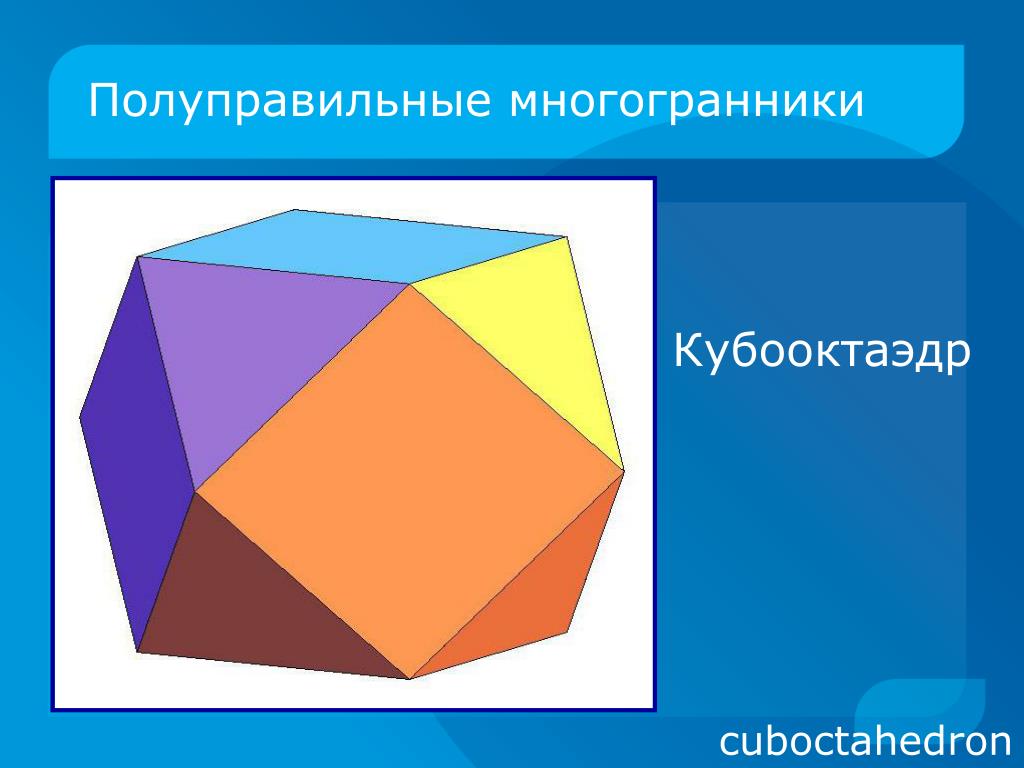 Полуправильные многогранники

Кубооктаэдр

cuboctahedron